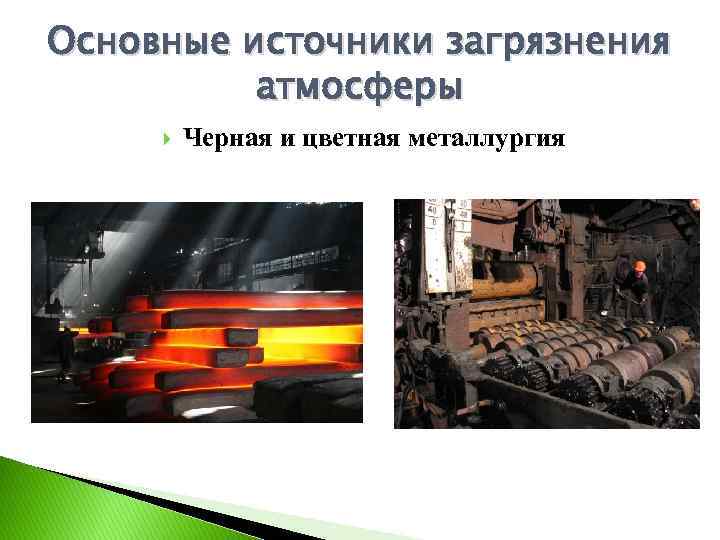 Основные источники загрязнения атмосферы

Черная и цветная металлургия